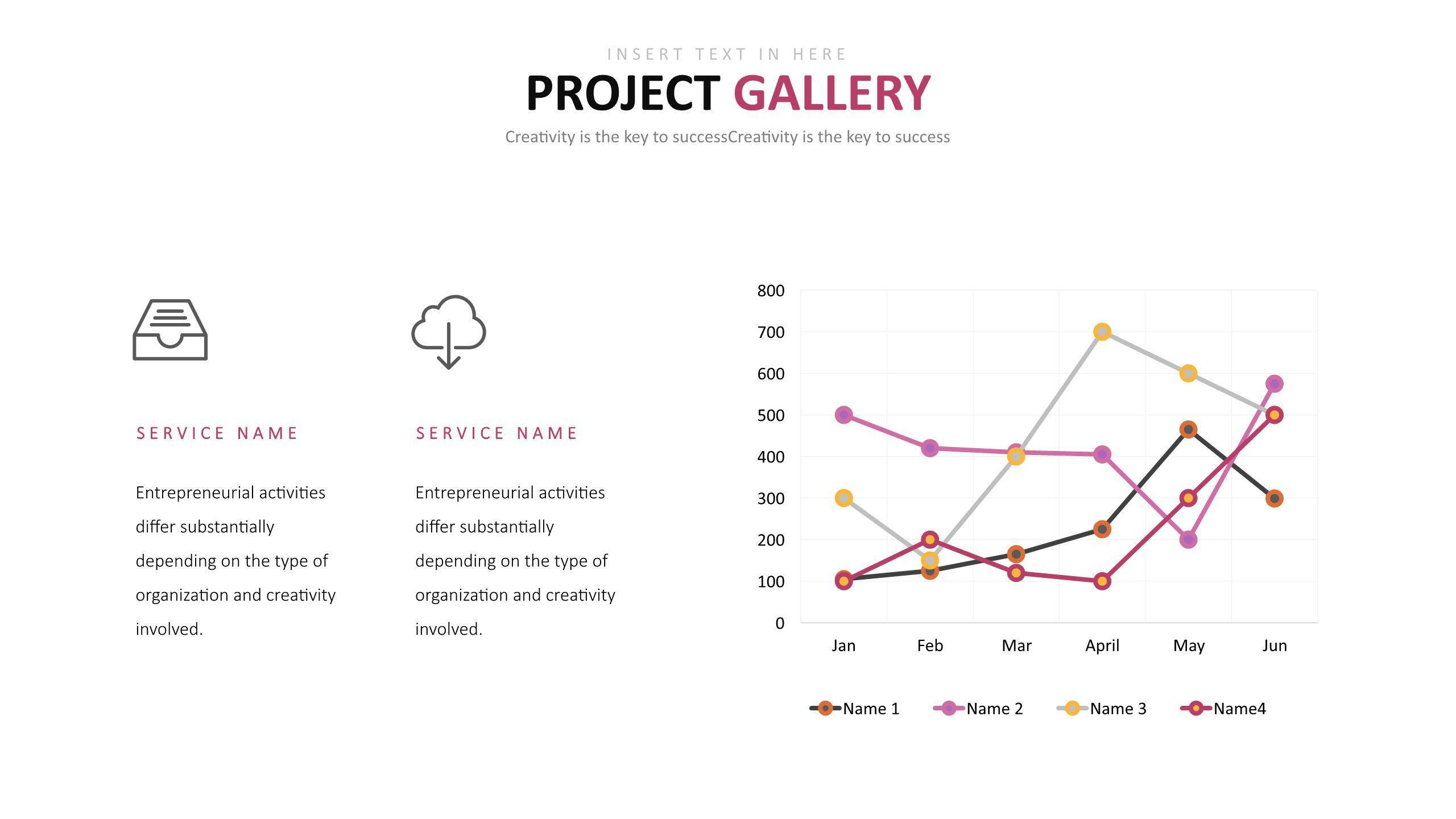 INSERT TEXT IN HERE

PROJECT GALLERY

Creativity is the key to successCreativity is the key to success

SERVICE NAME

Entrepreneurial activities differ substantially depending on the type of organization and creativity involved.

SERVICE NAME

Entrepreneurial activities differ substantially depending on the type of organization and creativity involved.

800
700
600
500
400
300
200
100
0

Jan Feb Mar April May Jun

Name 1 Name 2 Name 3 Name4